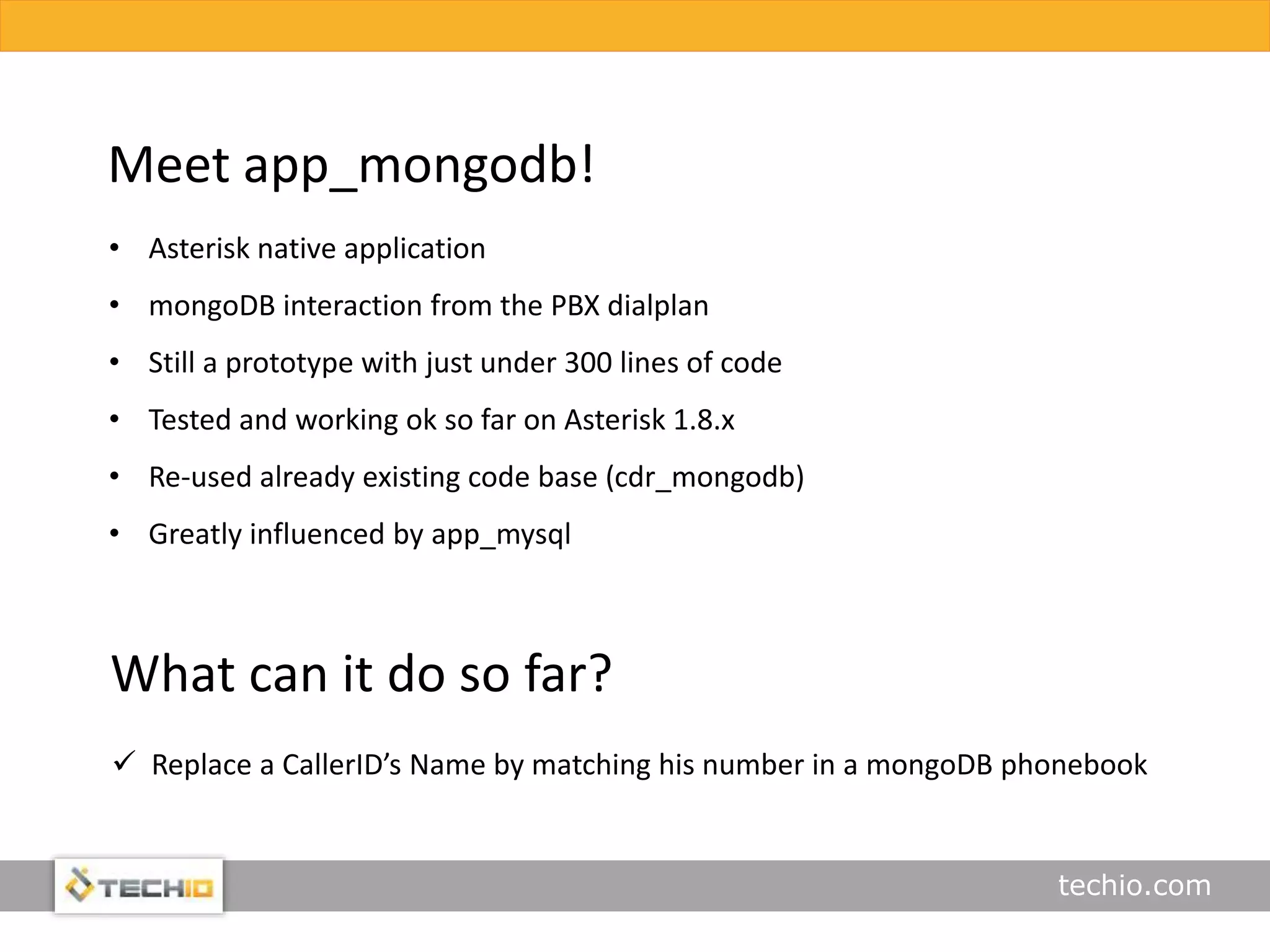 Meet app_mongodb!

• Asterisk native application
• mongoDB interaction from the PBX dialplan
• Still a prototype with just under 300 lines of code
• Tested and working ok so far on Asterisk 1.8.x
• Re-used already existing code base (cdr_mongodb)
• Greatly influenced by app_mysql

What can it do so far?

✓ Replace a CallerID's Name by matching his number in a mongoDB phonebook

TECHIO

techio.com